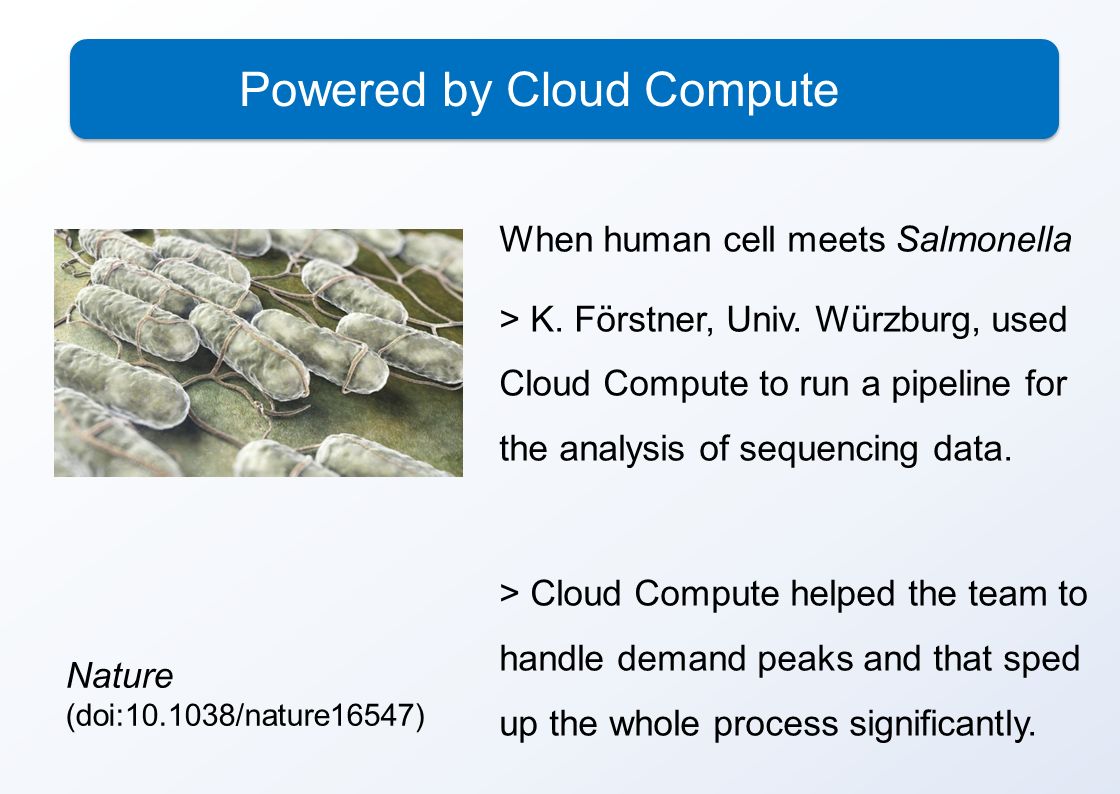 Powered by Cloud Compute

When human cell meets Salmonella

> K. Förstner, Univ. Würzburg, used Cloud Compute to run a pipeline for the analysis of sequencing data.

> Cloud Compute helped the team to handle demand peaks and that sped up the whole process significantly.

Nature
(doi:10.1038/nature16547)